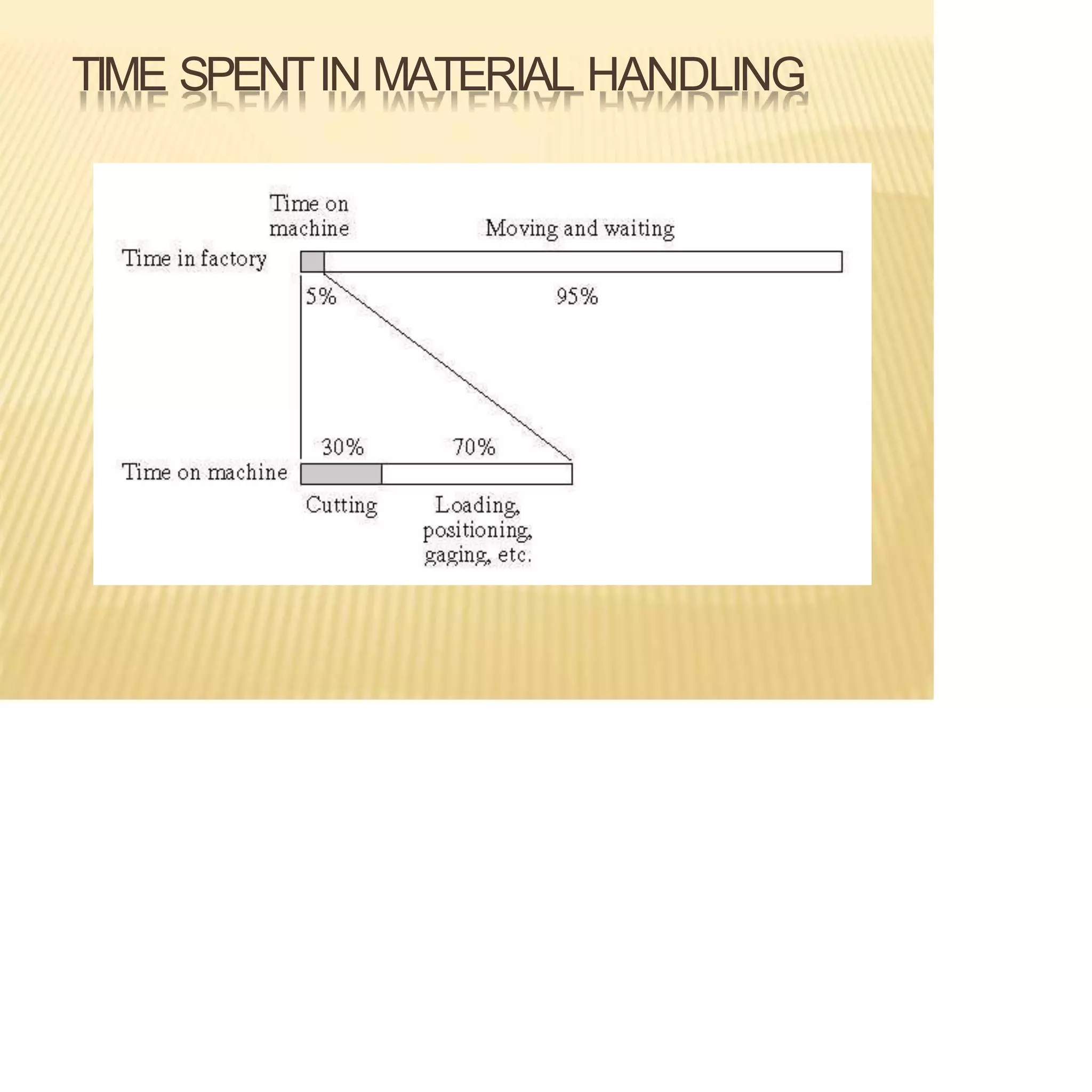 TIME SPENT IN MATERIAL HANDLING

Time on machine

Moving and waiting

Time in factory

5%

95%

30%

70%

Time on machine

Cutting

Loading, positioning, gaging, etc.